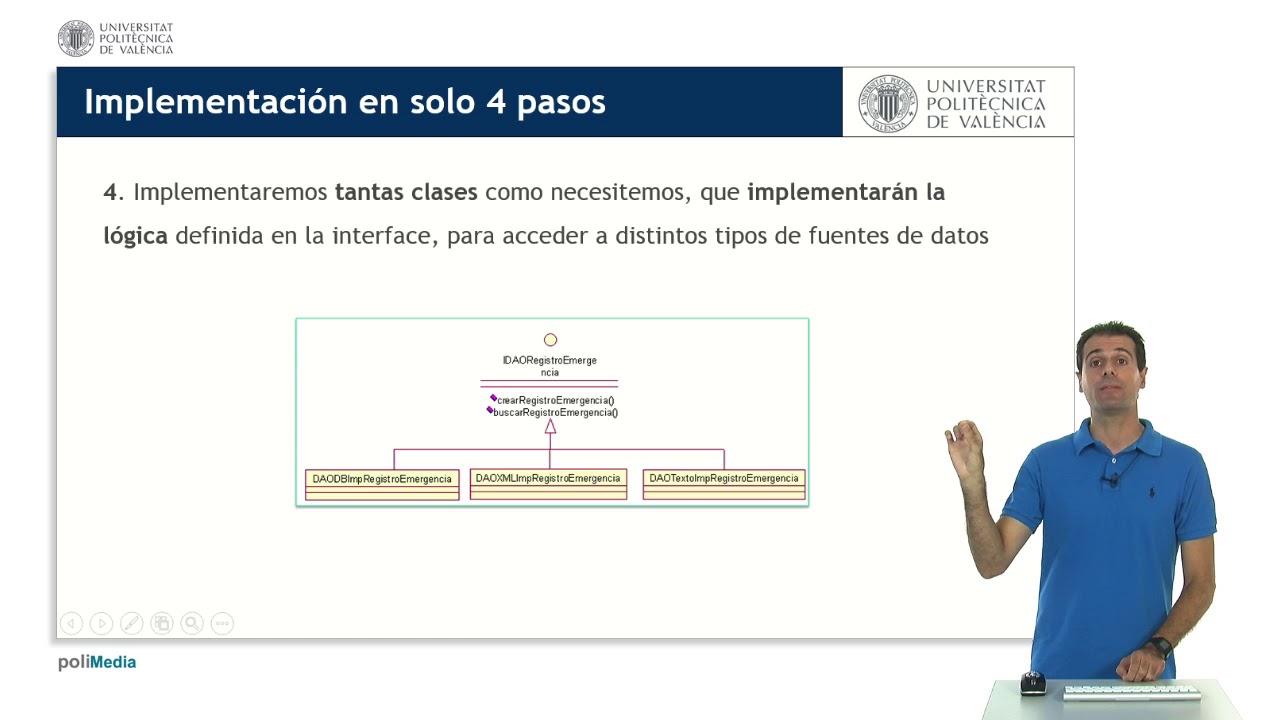 UNIVERSITAT POLITÈCNICA DE VALÈNCIA

Implementación en solo 4 pasos

UNIVERSITAT POLITÈCNICA DE VALÈNCIA

4. Implementaremos tantas clases como necesitemos, que implementarán la lógica definida en la interface, para acceder a distintos tipos de fuentes de datos

IDAORegistroEmergencia

crearRegistroEmergencia()
buscarRegistroEmergencia()

DAODBImpRegistroEmergencia

DAOXMLImpRegistroEmergencia

DAOTextoImpRegistroEmergencia

poliMedia